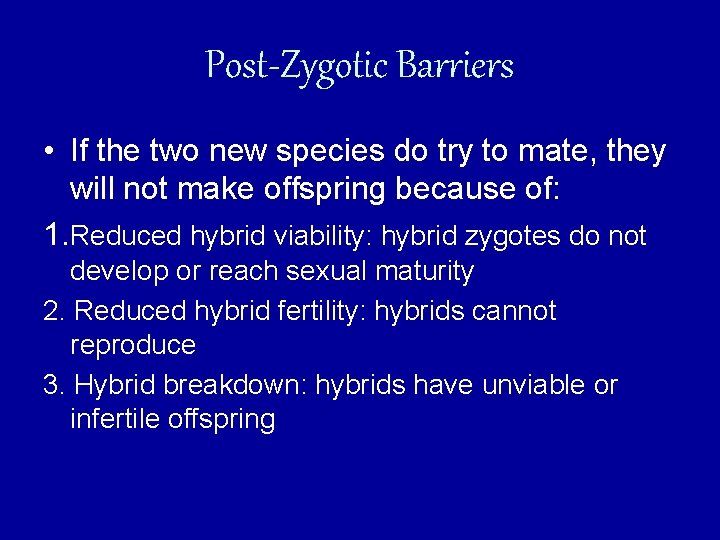 Post-Zygotic Barriers

• If the two new species do try to mate, they will not make offspring because of:

1. Reduced hybrid viability: hybrid zygotes do not develop or reach sexual maturity

2. Reduced hybrid fertility: hybrids cannot reproduce

3. Hybrid breakdown: hybrids have unviable or infertile offspring